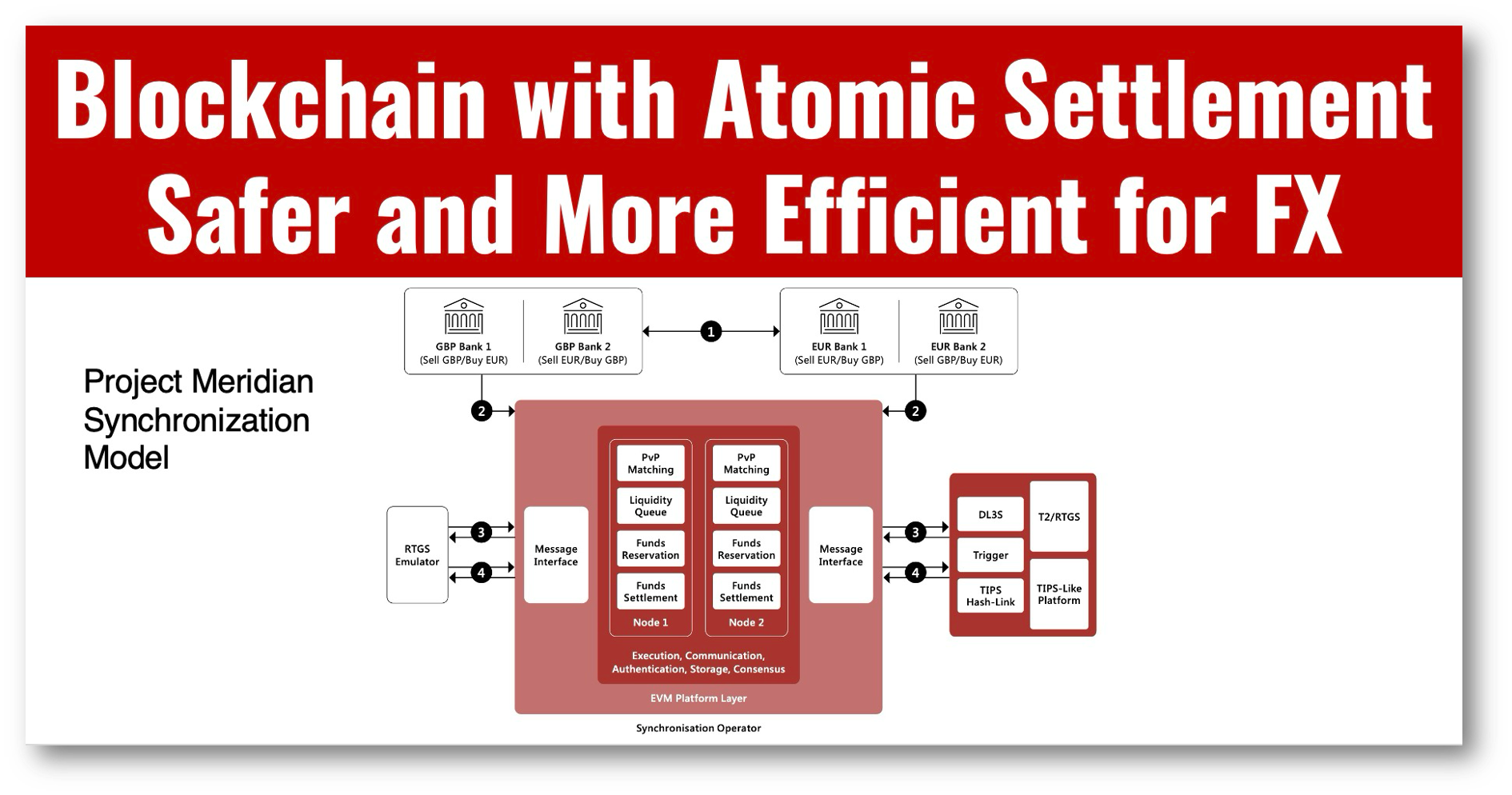 Blockchain with Atomic Settlement
Safer and More Efficient for FX

Project Meridian Synchronization Model

GBP Bank 1
(Sell GBP/Buy EUR)

GBP Bank 2
(Sell EUR/Buy GBP)

1

EUR Bank 1
(Sell EUR/Buy GBP)

EUR Bank 2
(Sell GBP/Buy EUR)

2

2

RTGS Emulator

3

4

Message Interface

PvP Matching

Liquidity Queue

Funds Reservation

Funds Settlement

Node 1

PvP Matching

Liquidity Queue

Funds Reservation

Funds Settlement

Node 2

Execution, Communication, Authentication, Storage, Consensus

EVM Platform Layer

Message Interface

3

4

DL3S

Trigger

TIPS Hash-Link

T2/RTGS

TIPS-Like Platform

Synchronisation Operator